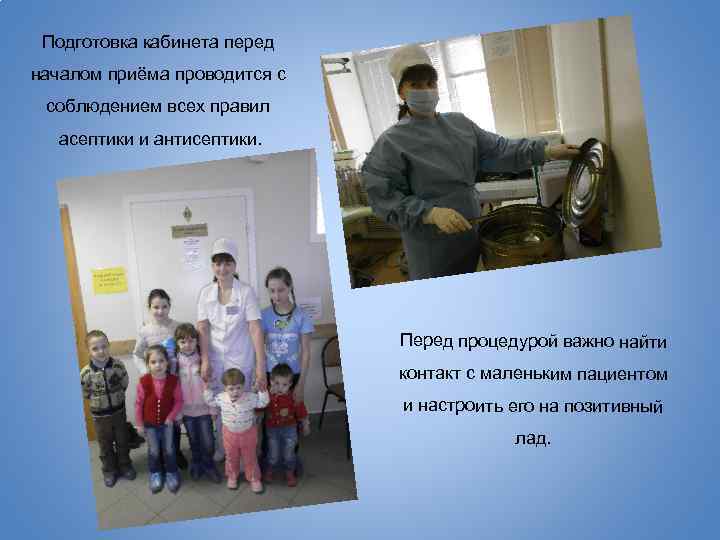 Подготовка кабинета перед началом приёма проводится с соблюдением всех правил асептики и антисептики.

Перед процедурой важно найти контакт с маленьким пациентом и настроить его на позитивный лад.